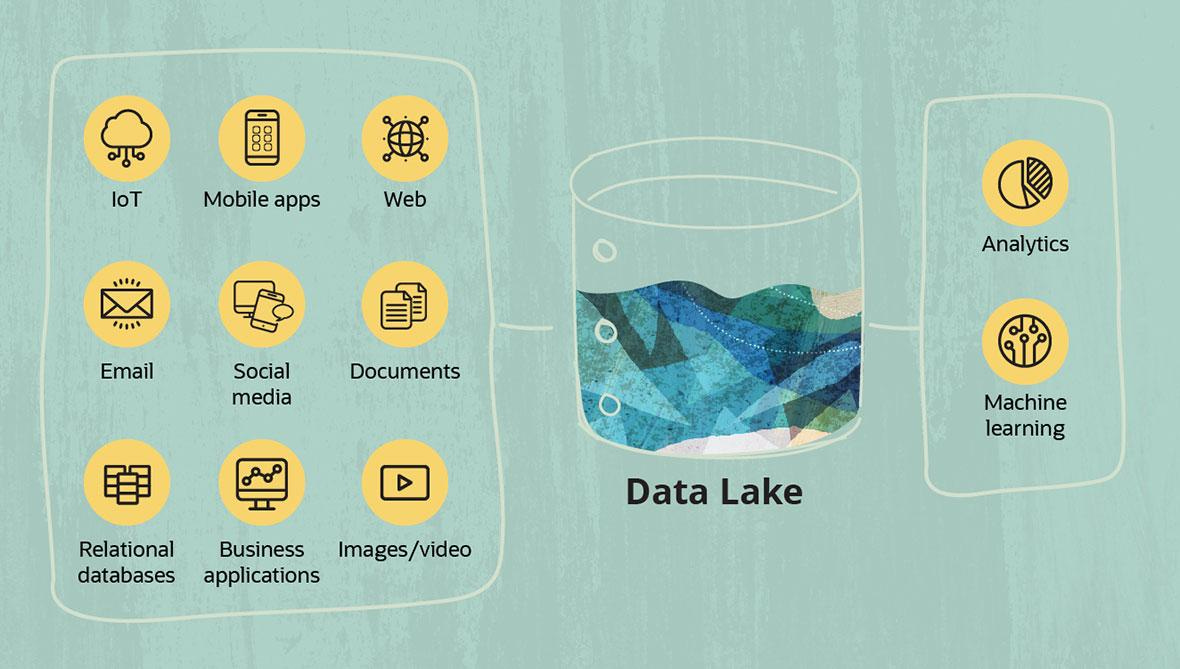 IoT
Mobile apps
Web
Email
Social media
Documents
Relational databases
Business applications
Images/video

Data Lake

Analytics
Machine learning